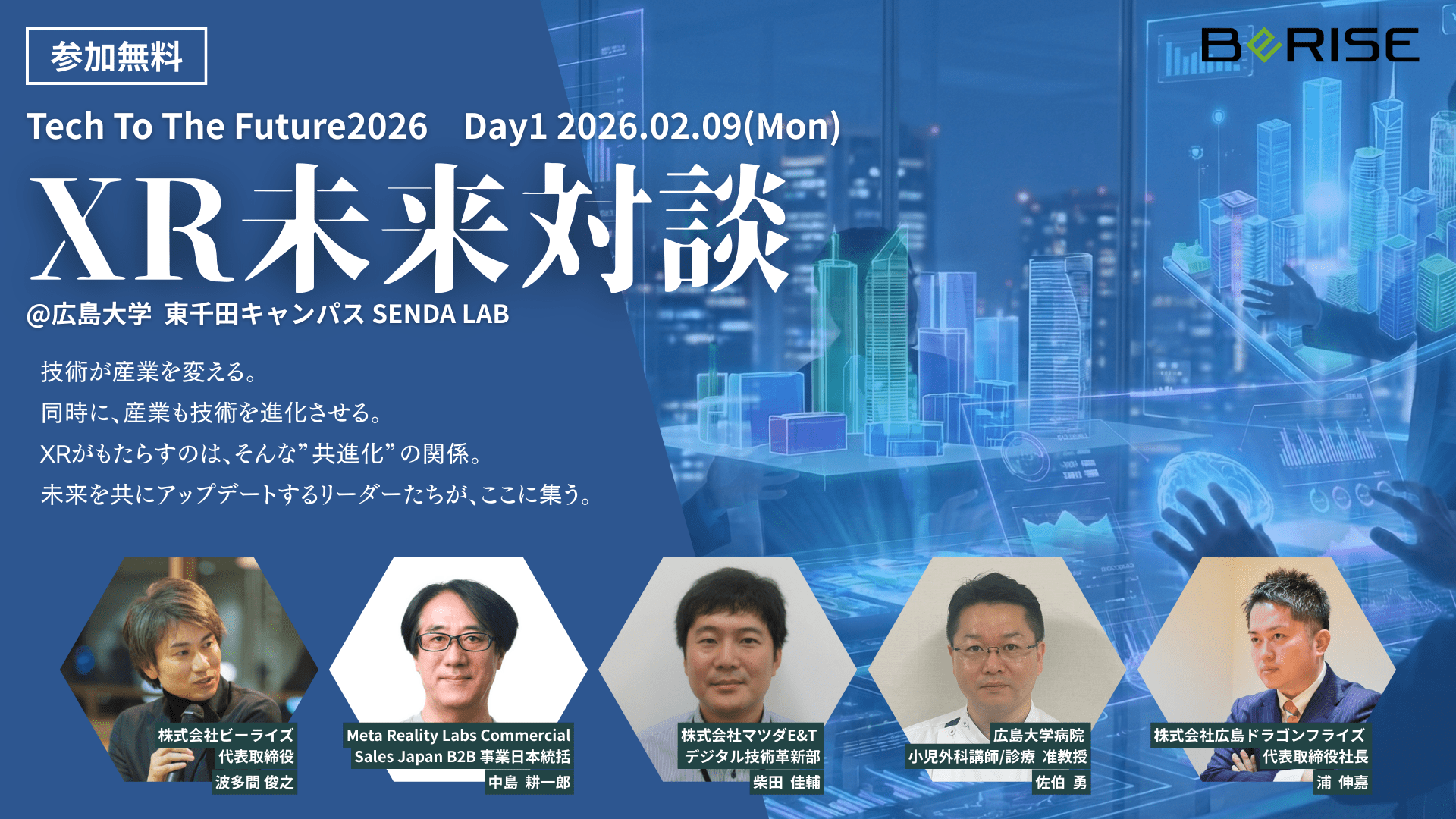 参加無料

BeRISE

Tech To The Future2026　Day1 2026.02.09(Mon)

XR未来対談

@広島大学 東千田キャンパス SENDA LAB

技術が産業を変える。
同時に、産業も技術を進化させる。
XRがもたらすのは、そんな”共進化”の関係。
未来を共にアップデートするリーダーたちが、ここに集う。

株式会社ビーライズ
代表取締役
波多間 俊之

Meta Reality Labs Commercial
Sales Japan B2B 事業日本統括
中島 耕一郎

株式会社マツダE&T
デジタル技術革新部
柴田 佳輔

広島大学病院
小児外科講師/診療 准教授
佐伯 勇

株式会社広島ドラゴンフライズ
代表取締役社長
浦 伸嘉